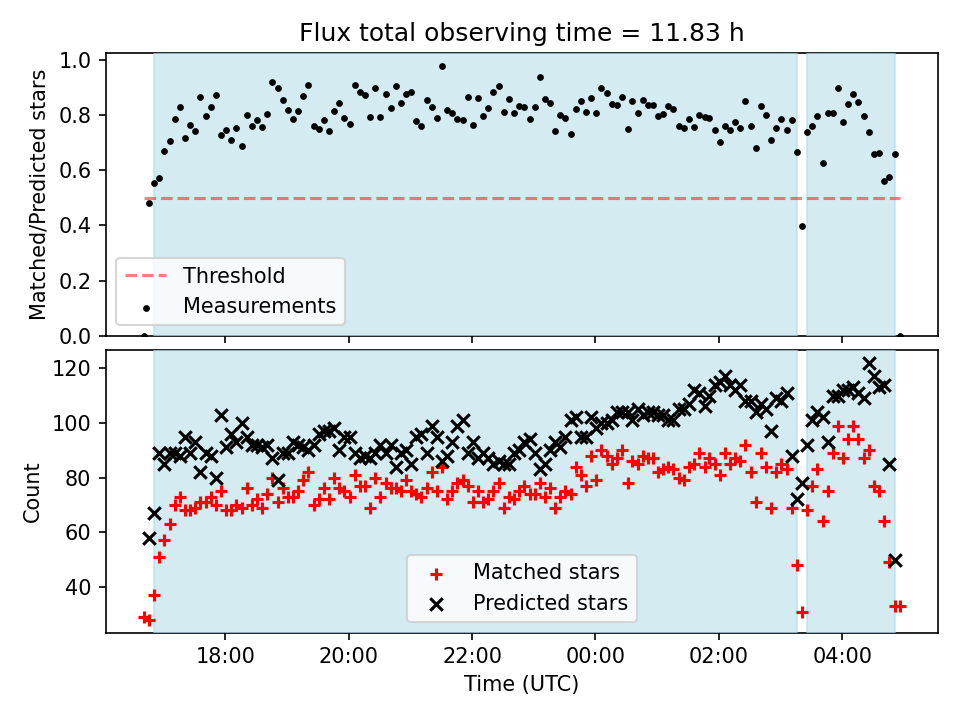 Flux total observing time = 11.83 h

Matched/Predicted stars

1.0
0.8
0.6
0.4
0.2
0.0

Threshold
Measurements

Count

120
100
80
60
40

Matched stars
Predicted stars

18:00
20:00
22:00
00:00
02:00
04:00

Time (UTC)